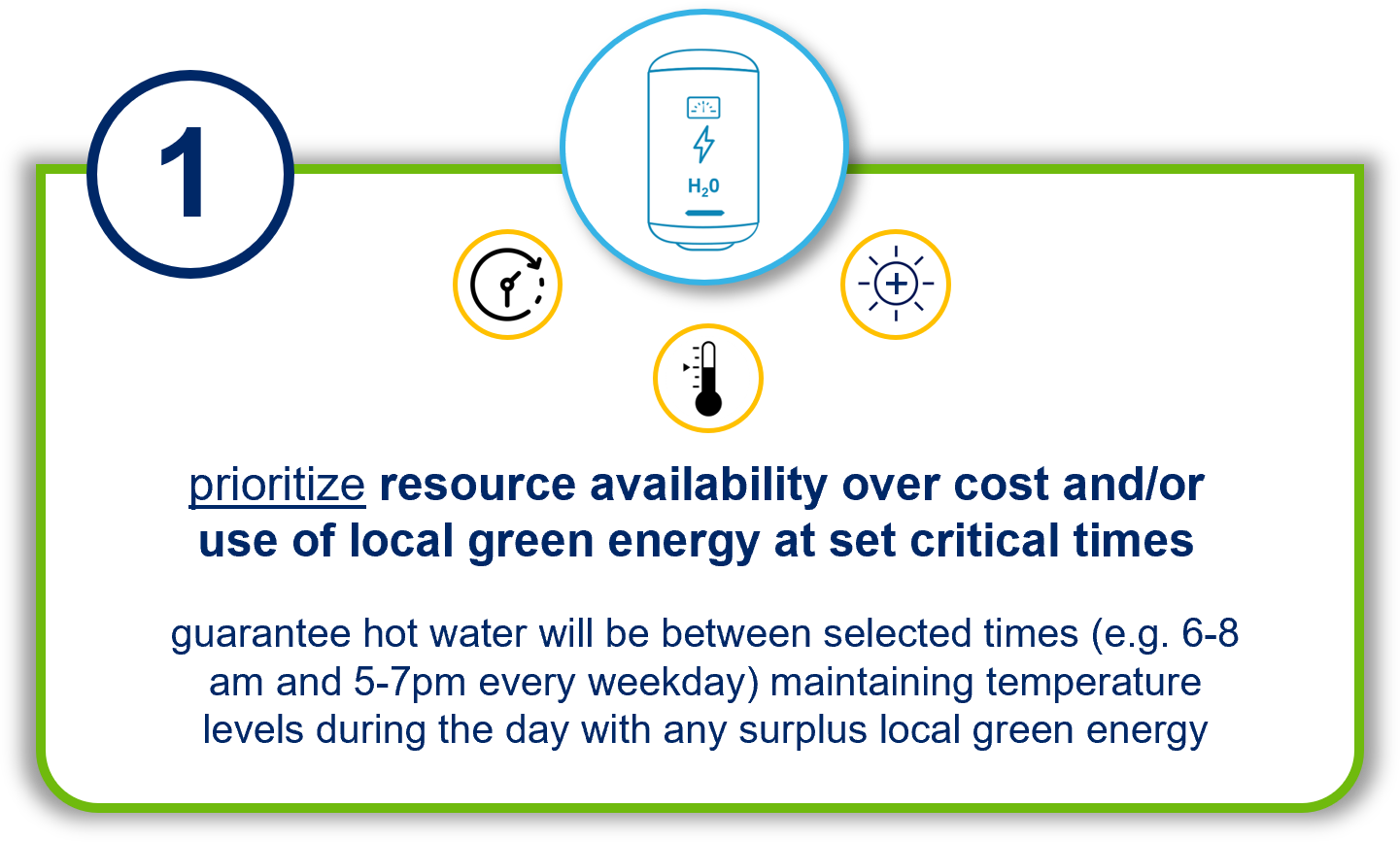 1

$H_20$

prioritize resource availability over cost and/or use of local green energy at set critical times

guarantee hot water will be between selected times (e.g. 6-8 am and 5-7pm every weekday) maintaining temperature levels during the day with any surplus local green energy